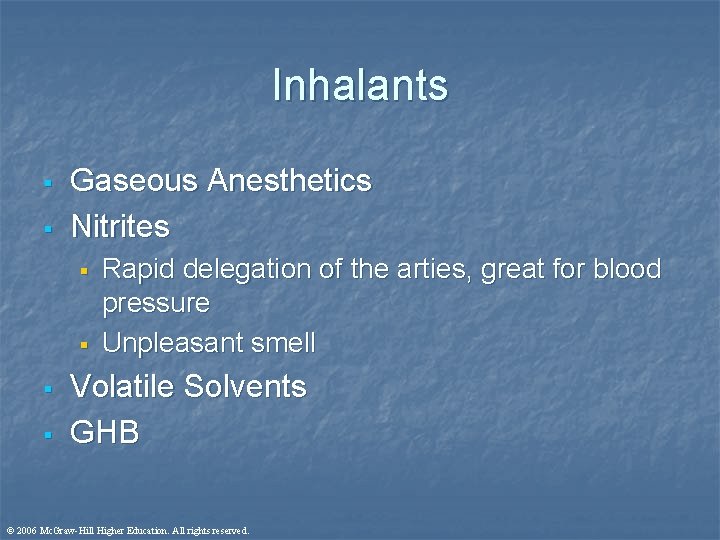 Inhalants

- Gaseous Anesthetics
- Nitrites
  - Rapid delegation of the arties, great for blood pressure
  - Unpleasant smell
- Volatile Solvents
- GHB

© 2006 McGraw-Hill Higher Education. All rights reserved.